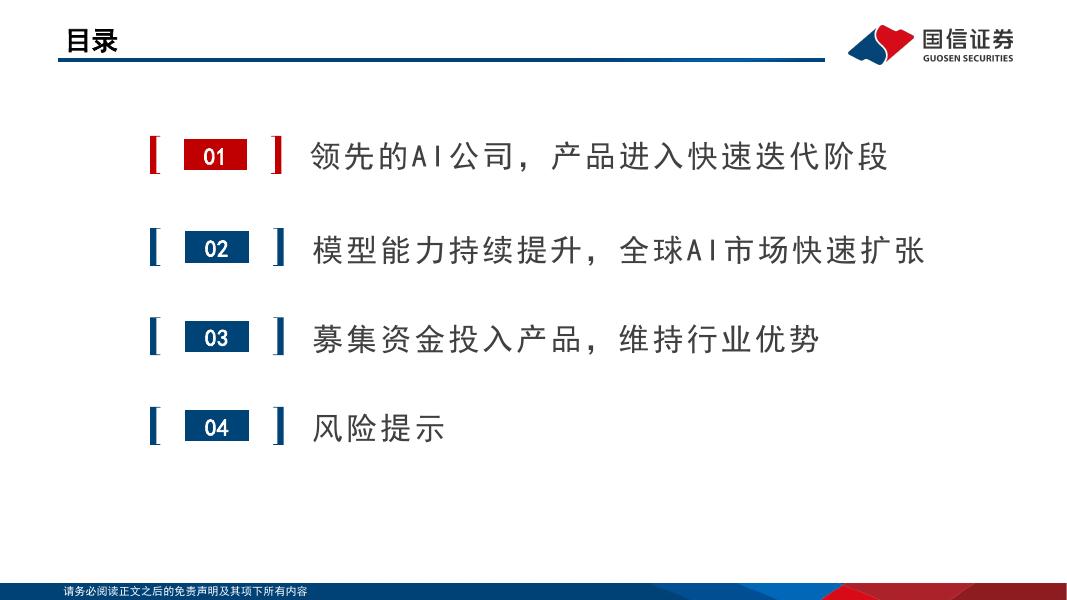 目录

国信证券
GUOSEN SECURITIES

01 领先的AI公司，产品进入快速迭代阶段

02 模型能力持续提升，全球AI市场快速扩张

03 募集资金投入产品，维持行业优势

04 风险提示

请务必阅读正文之后的免责声明及其项下所有内容